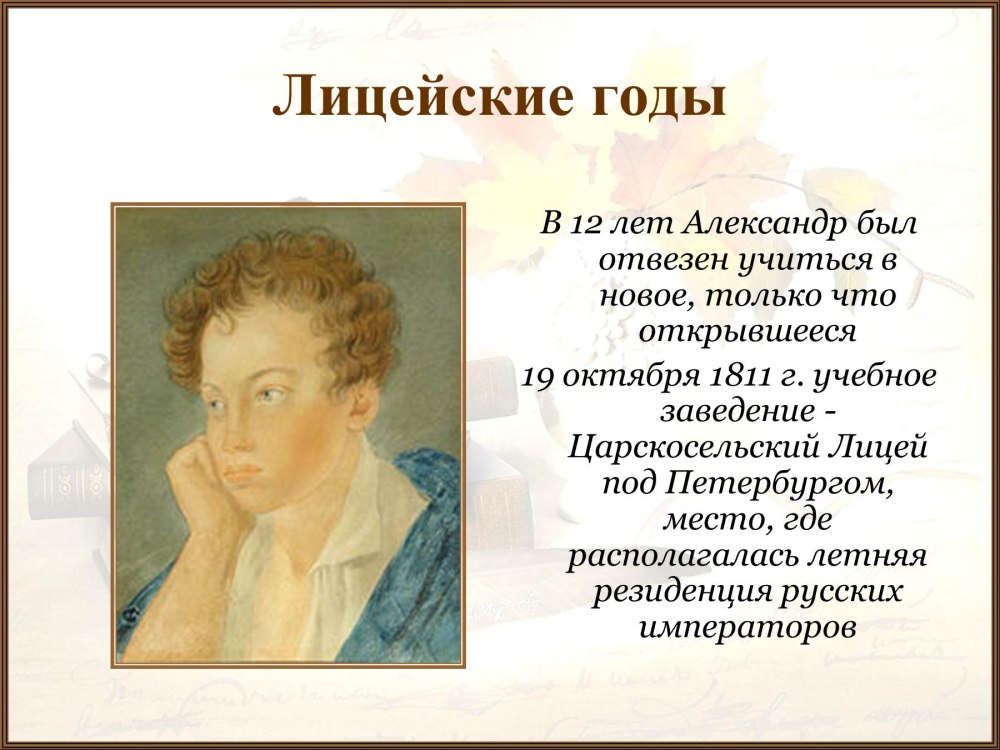 Лицейские годы

В 12 лет Александр был отвезен учиться в новое, только что открывшееся 19 октября 1811 г. учебное заведение - Царскосельский Лицей под Петербургом, место, где располагалась летняя резиденция русских императоров